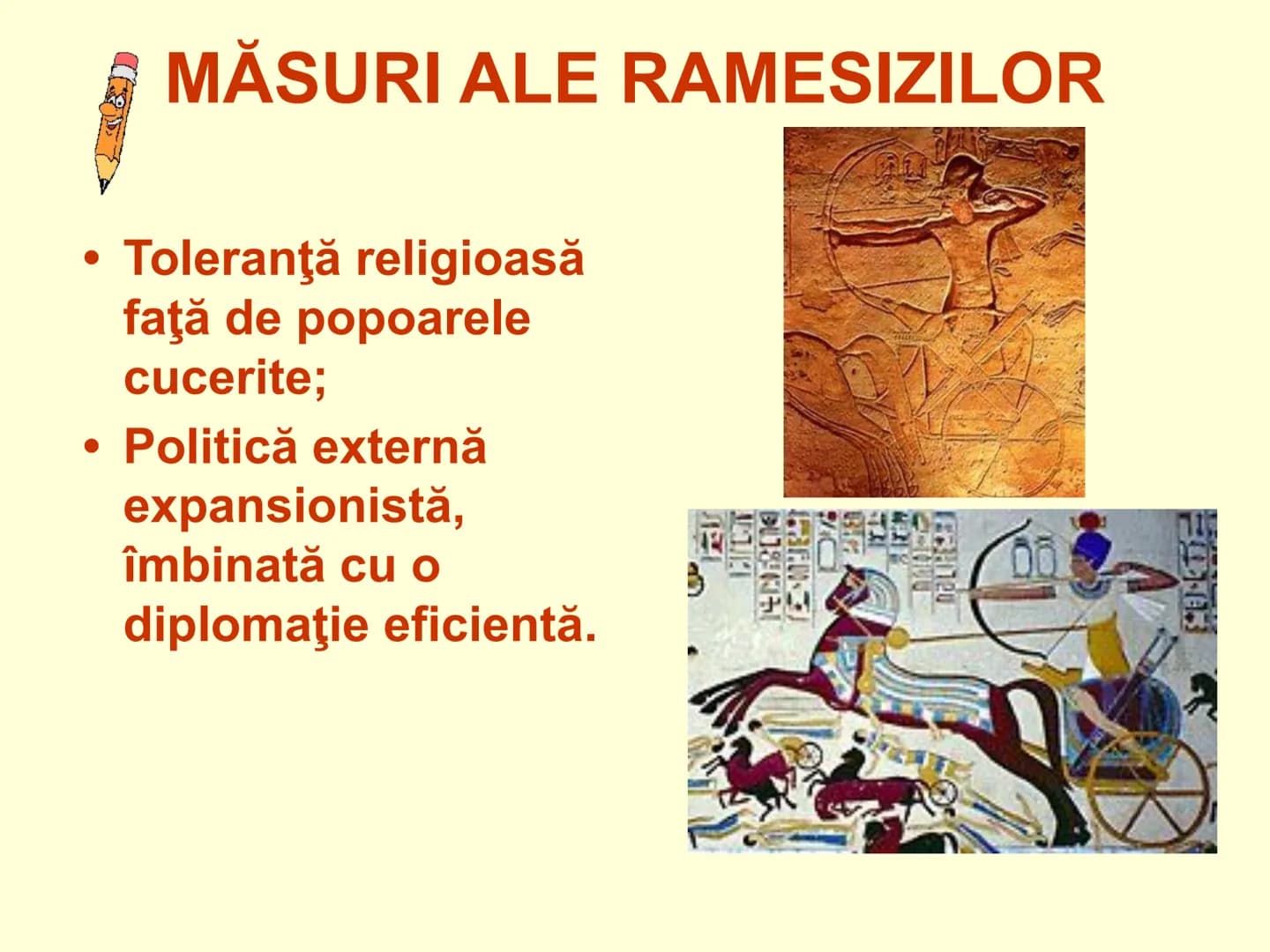 MĂSURI ALE RAMESIZILOR

• Toleranţă religioasă faţă de popoarele cucerite;
• Politică externă expansionistă, îmbinată cu o diplomaţie eficientă.